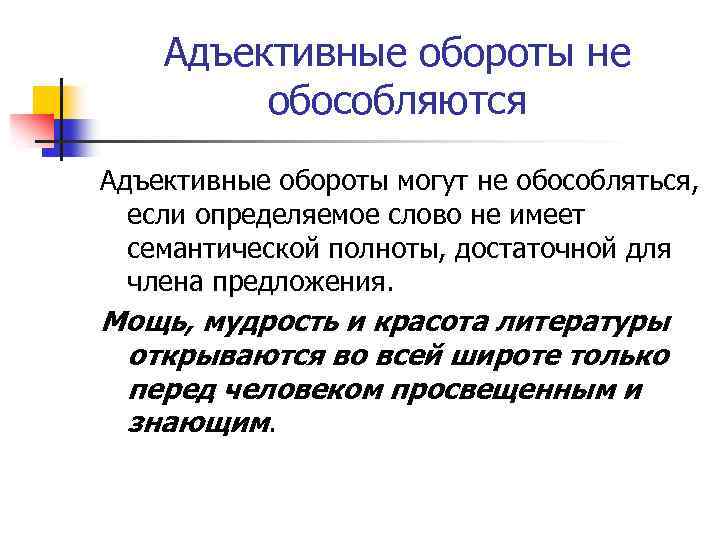 Адъективные обороты не обособляются

Адъективные обороты могут не обособляться, если определяемое слово не имеет семантической полноты, достаточной для члена предложения.

Мощь, мудрость и красота литературы открываются во всей широте только перед человеком просвещенным и знающим.